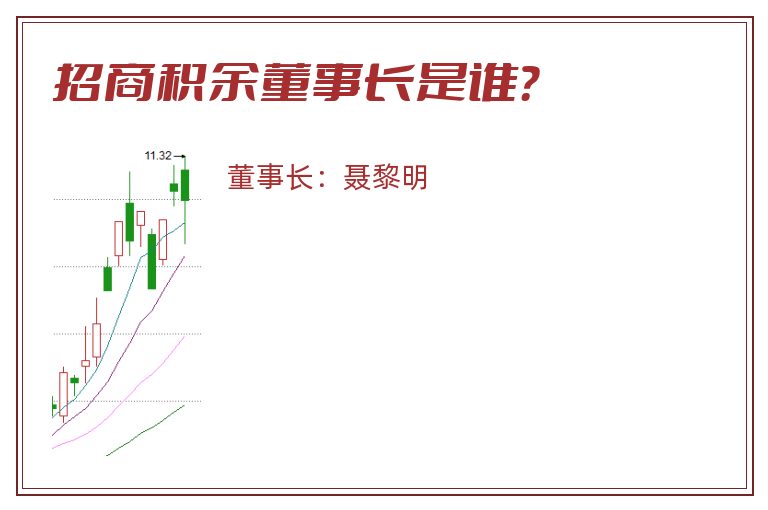 招商积余董事长是谁?

11.32

董事长：聂黎明